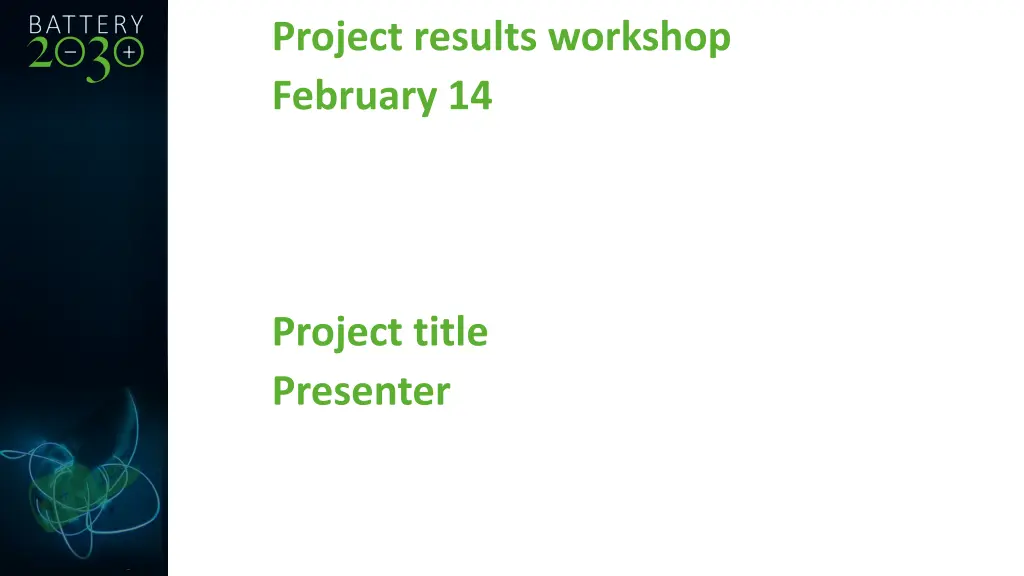 BATTERY 2030+

Project results workshop
February 14

Project title
Presenter